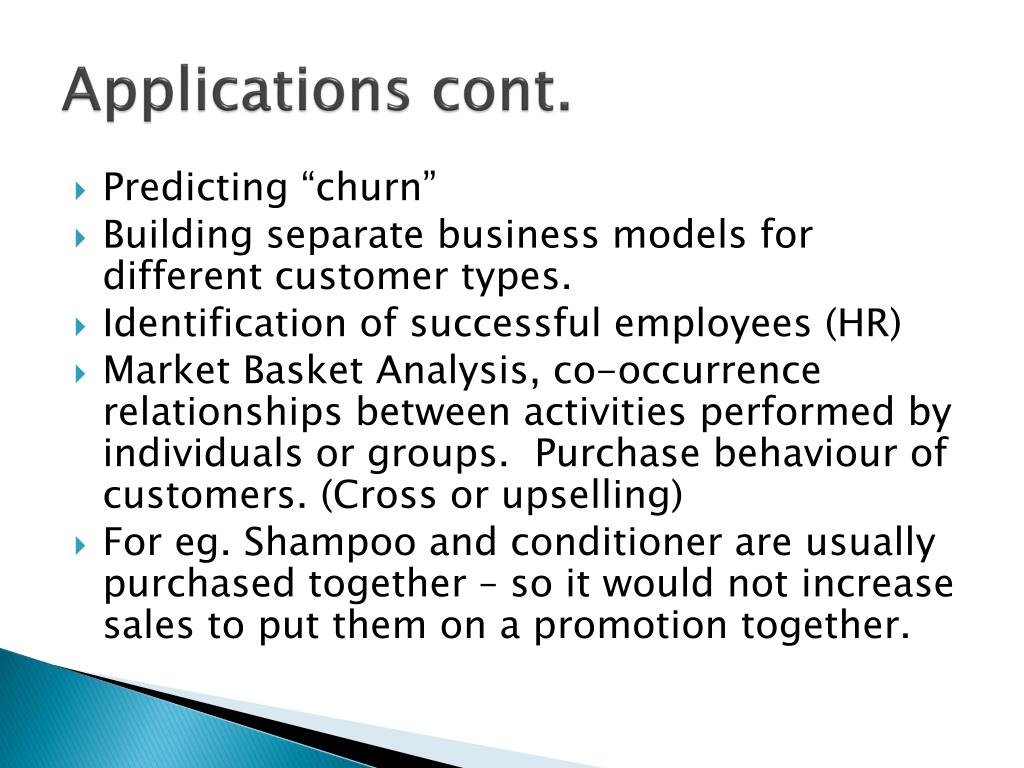 Applications cont.

Predicting “churn”

Building separate business models for different customer types.

Identification of successful employees (HR)

Market Basket Analysis, co-occurrence relationships between activities performed by individuals or groups. Purchase behaviour of customers. (Cross or upselling)

For eg. Shampoo and conditioner are usually purchased together – so it would not increase sales to put them on a promotion together.